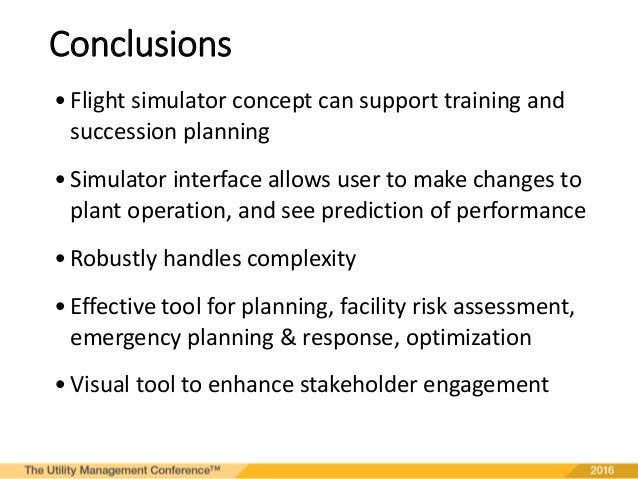 Conclusions

• Flight simulator concept can support training and succession planning

• Simulator interface allows user to make changes to plant operation, and see prediction of performance

• Robustly handles complexity

• Effective tool for planning, facility risk assessment, emergency planning & response, optimization

• Visual tool to enhance stakeholder engagement

The Utility Management Conference™

2016